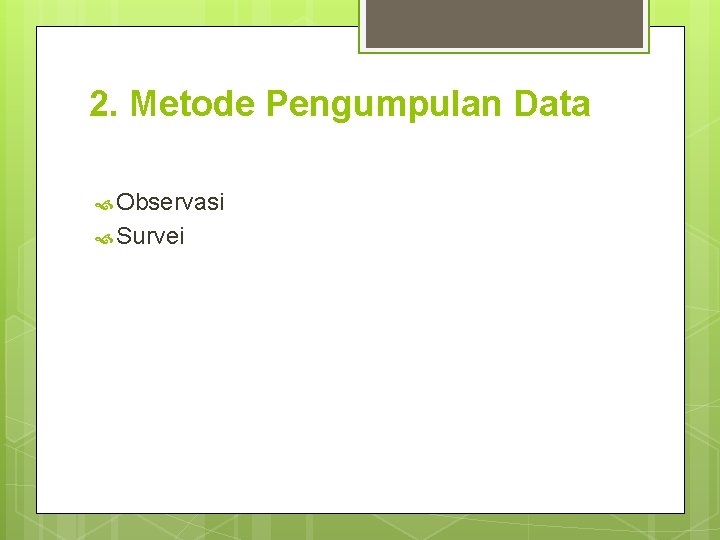 2. Metode Pengumpulan Data

Observasi
Survei